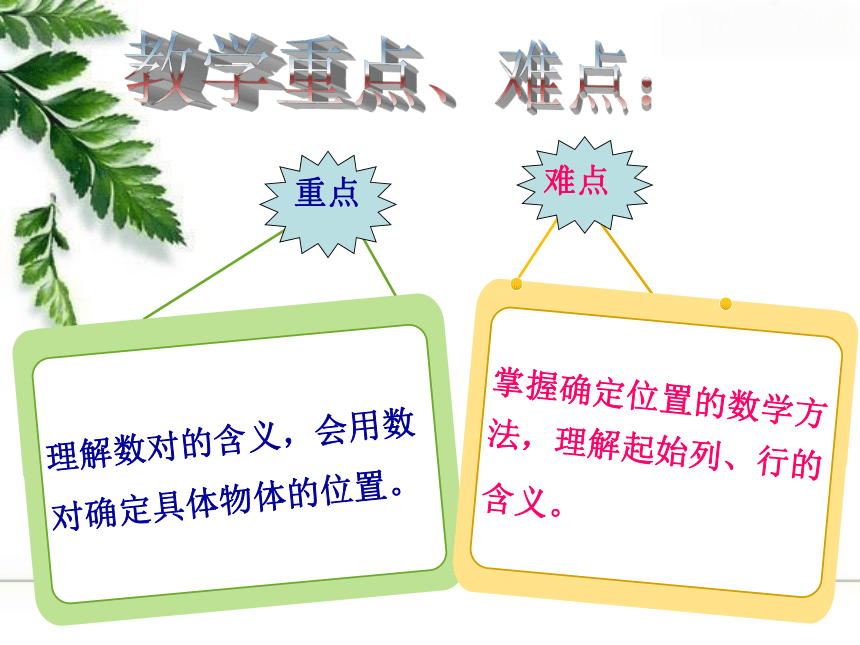 教学重点、难点：

重点

难点

理解数对的含义，会用数对确定具体物体的位置。

掌握确定位置的数学方法，理解起始列、行的含义。